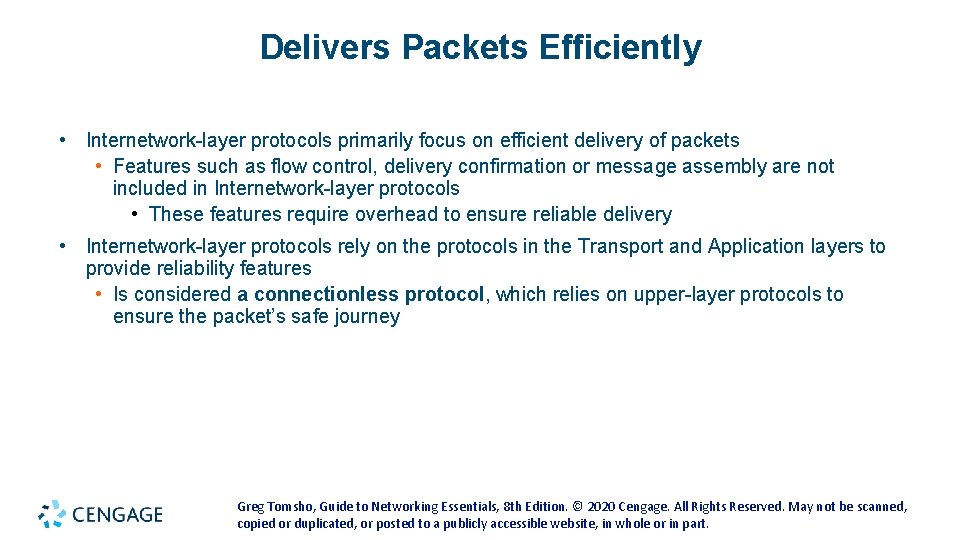 Delivers Packets Efficiently

• Internetwork-layer protocols primarily focus on efficient delivery of packets
  • Features such as flow control, delivery confirmation or message assembly are not included in Internetwork-layer protocols
    • These features require overhead to ensure reliable delivery

• Internetwork-layer protocols rely on the protocols in the Transport and Application layers to provide reliability features
  • Is considered a connectionless protocol, which relies on upper-layer protocols to ensure the packet's safe journey

CENGAGE

Greg Tomsho, Guide to Networking Essentials, 8th Edition. © 2020 Cengage. All Rights Reserved. May not be scanned, copied or duplicated, or posted to a publicly accessible website, in whole or in part.